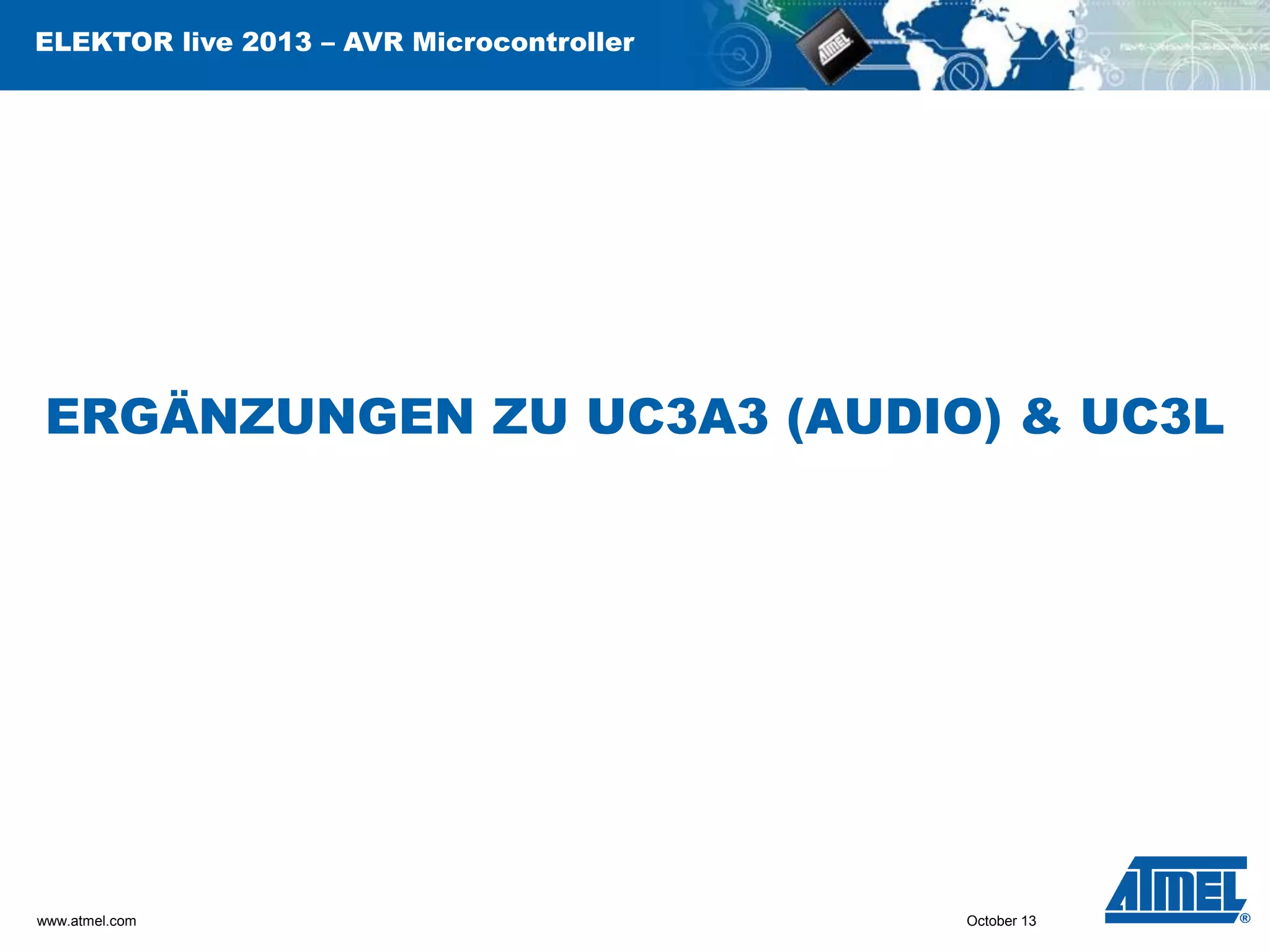 ELEKTOR live 2013 – AVR Microcontroller

ATMEL

ERGÄNZUNGEN ZU UC3A3 (AUDIO) & UC3L

www.atmel.com

October 13

ATMEL®